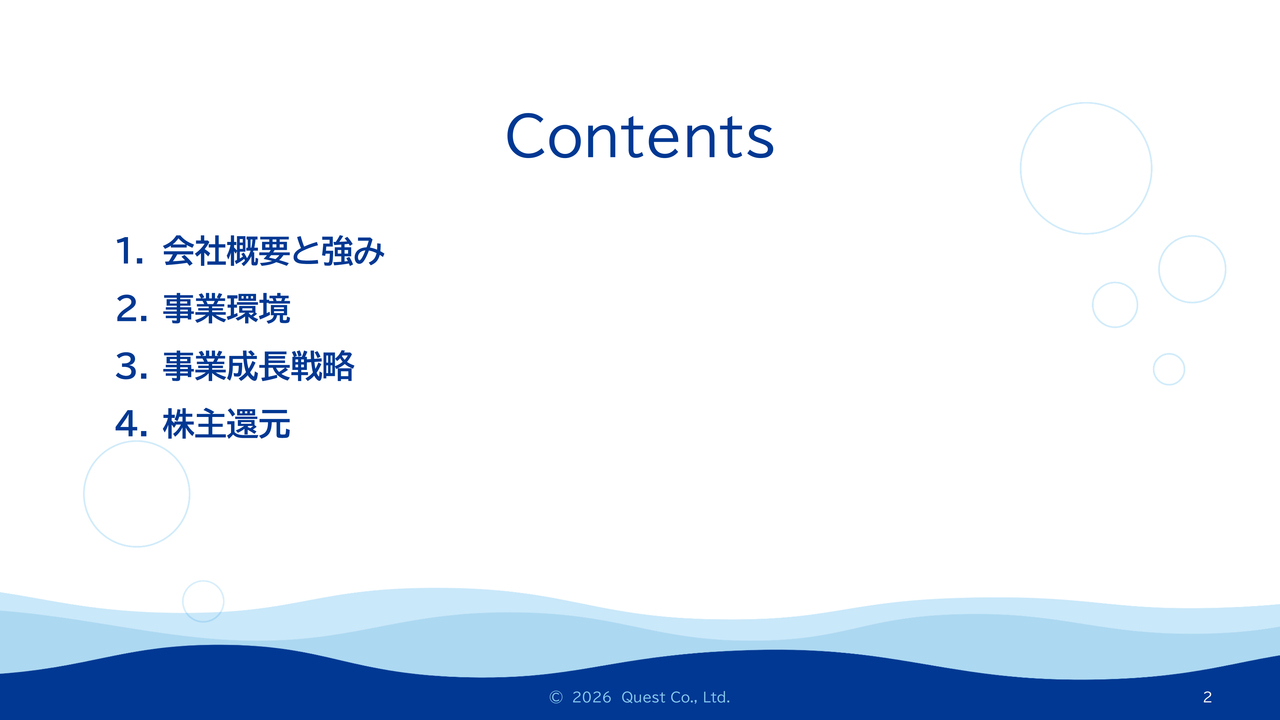 Contents

1. 会社概要と強み
2. 事業環境
3. 事業成長戦略
4. 株主還元

© 2026 Quest Co., Ltd.

2